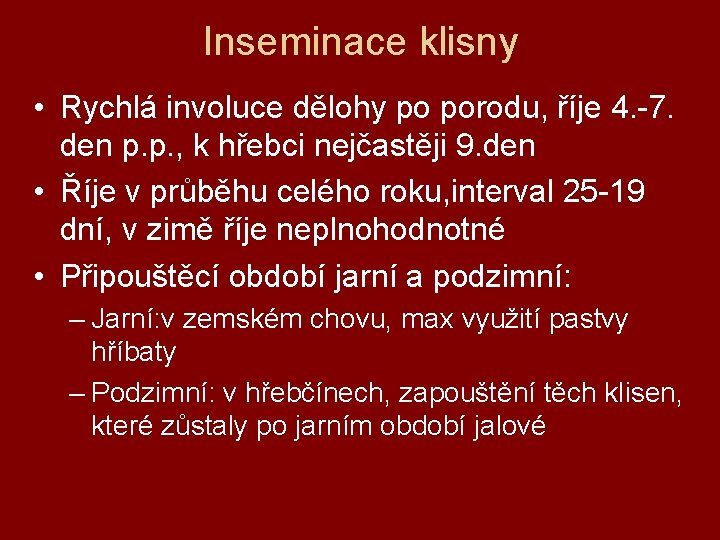 Inseminace klisny

• Rychlá involuce dělohy po porodu, říje 4.-7. den p.p., k hřebci nejčastěji 9.den
• Říje v průběhu celého roku,interval 25-19 dní, v zimě říje neplnohodnotné
• Připouštěcí období jarní a podzimní:
– Jarní:v zemském chovu, max využití pastvy hříbaty
– Podzimní: v hřebčínech, zapouštění těch klisen, které zůstaly po jarním období jalové